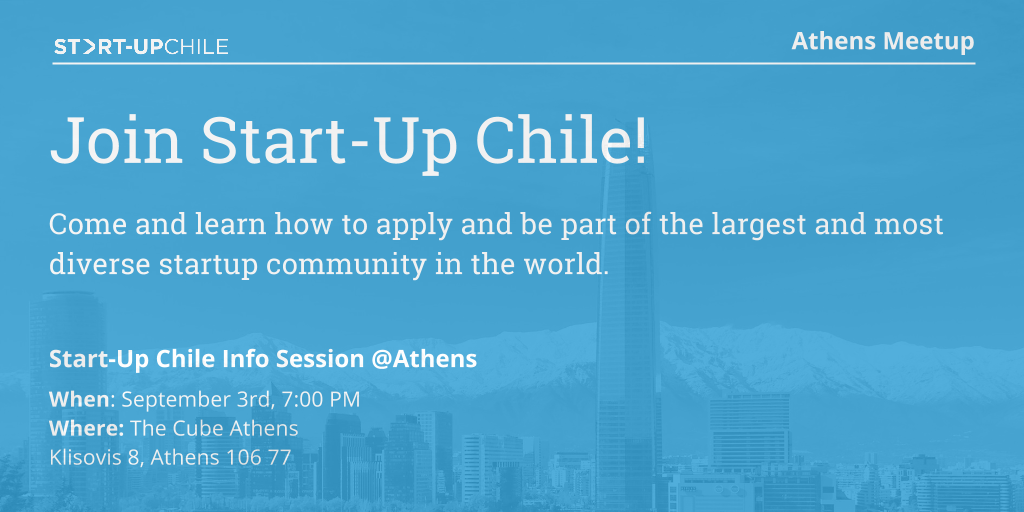 ST>RT-UPCHILE

Athens Meetup

Join Start-Up Chile!

Come and learn how to apply and be part of the largest and most diverse startup community in the world.

Start-Up Chile Info Session @Athens

When: September 3rd, 7:00 PM
Where: The Cube Athens
Klisovis 8, Athens 106 77